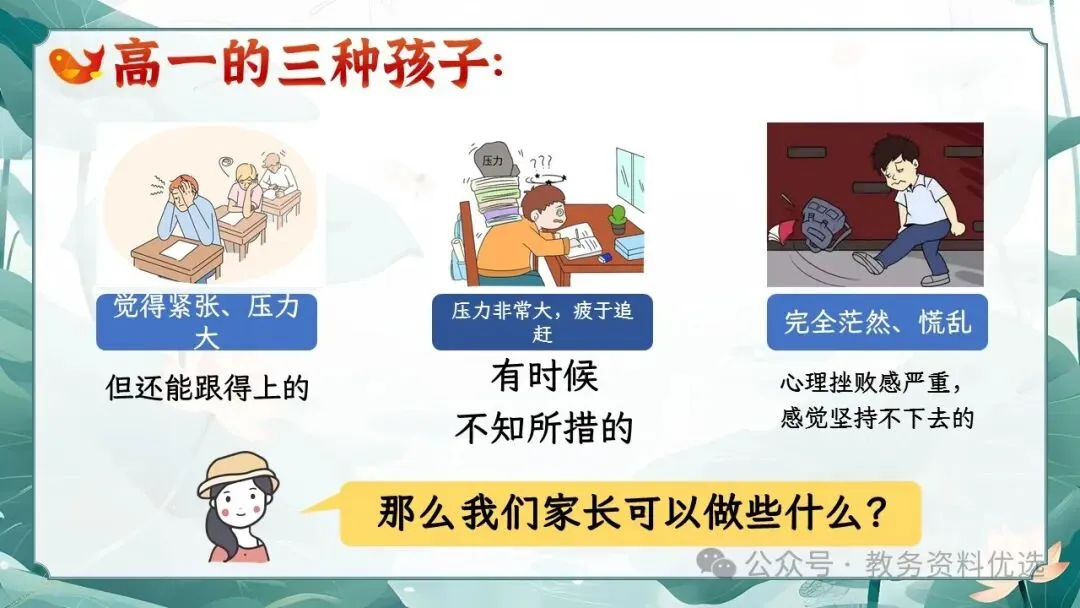 高一的三种孩子:

压力

???

觉得紧张、压力大

但还能跟得上的

压力非常大，疲于追赶

有时候
不知所措的

完全茫然、慌乱

心理挫败感严重，
感觉坚持不下去的

那么我们家长可以做些什么？

公众号 · 教务资料优选